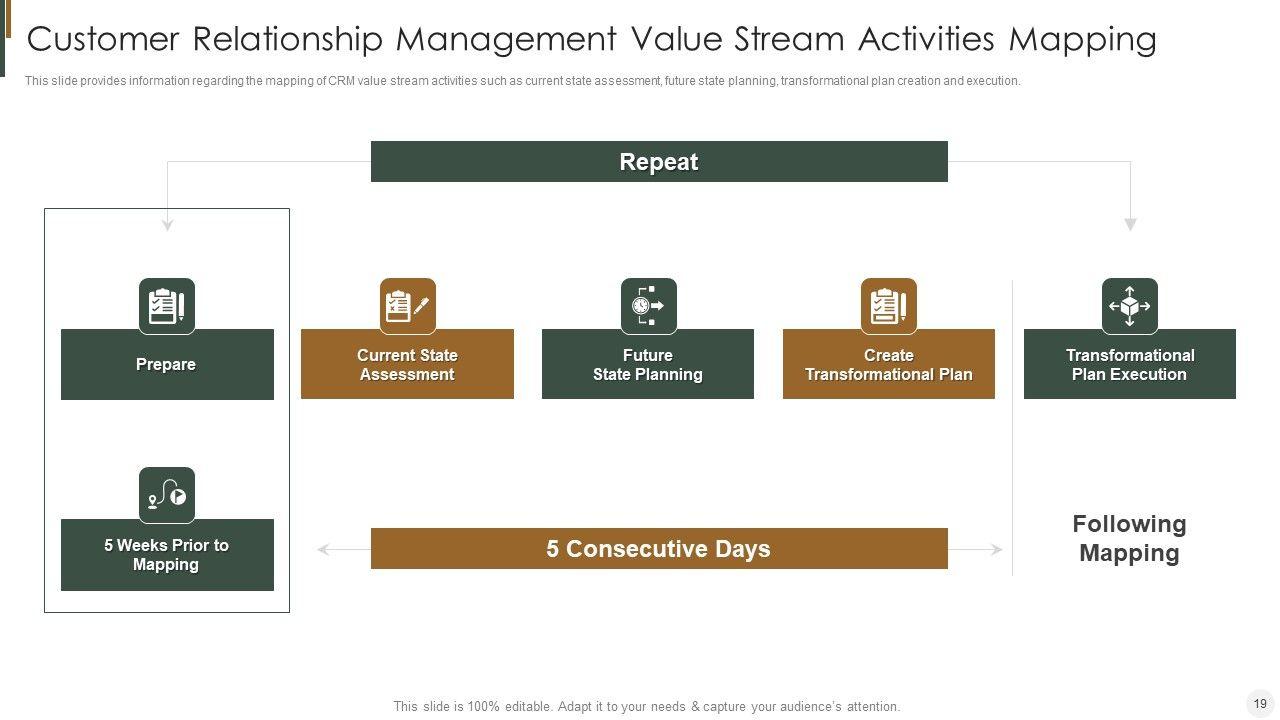 Customer Relationship Management Value Stream Activities Mapping

This slide provides information regarding the mapping of CRM value stream activities such as current state assessment, future state planning, transformational plan creation and execution.

Repeat

Prepare

Current State Assessment

Future State Planning

Create Transformational Plan

Transformational Plan Execution

5 Weeks Prior to Mapping

5 Consecutive Days

Following Mapping

This slide is 100% editable. Adapt it to your needs & capture your audience's attention.

19